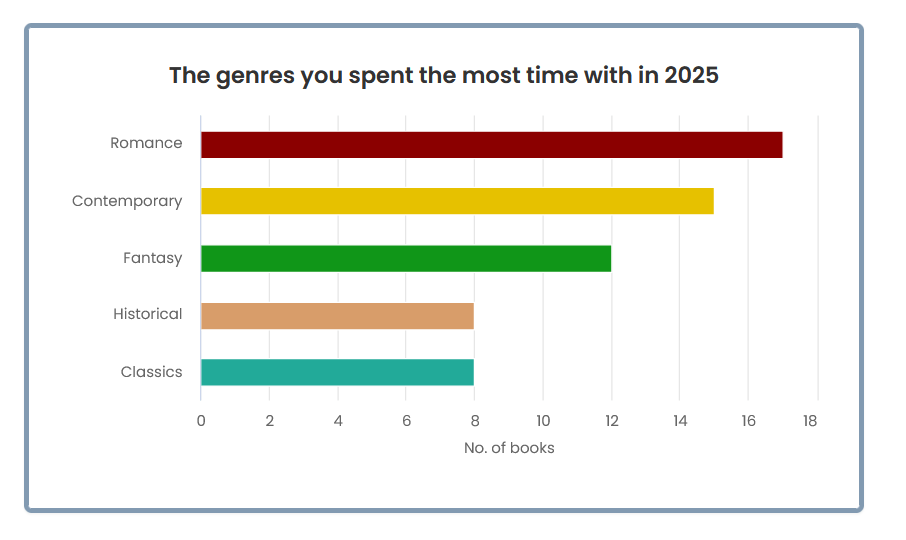 The genres you spent the most time with in 2025

Romance
Contemporary
Fantasy
Historical
Classics

0 2 4 6 8 10 12 14 16 18

No. of books